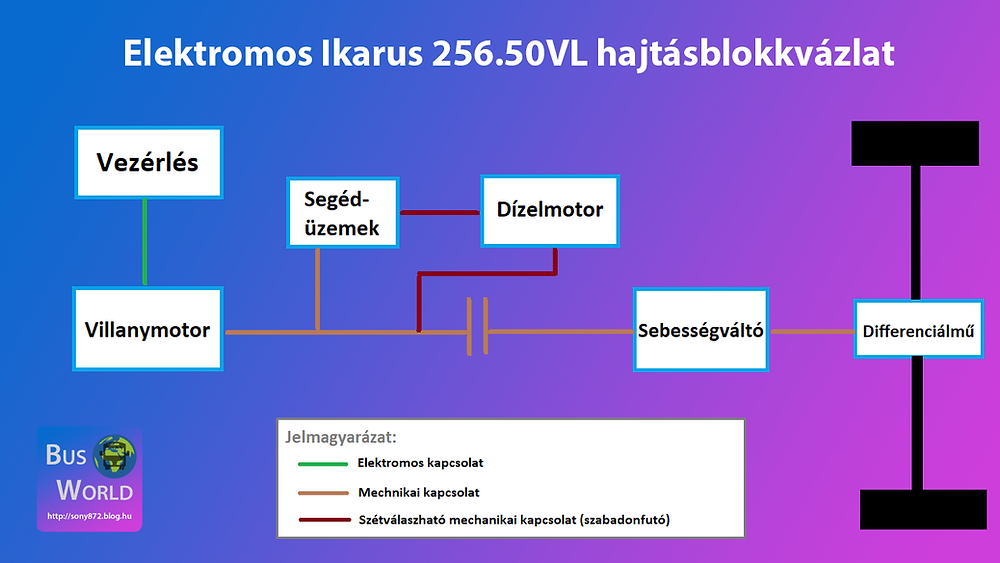 Elektromos Ikarus 256.50VL hajtásblokkvázlat

Vezérlés

Segéd-üzemek

Dízelmotor

Villanymotor

Sebességváltó

Differenciálmű

BUS WORLD
http://sony872.blog.hu

Jelmagyarázat:
Elektromos kapcsolat
Mechnikai kapcsolat
Szétválaszható mechanikai kapcsolat (szabadonfutó)